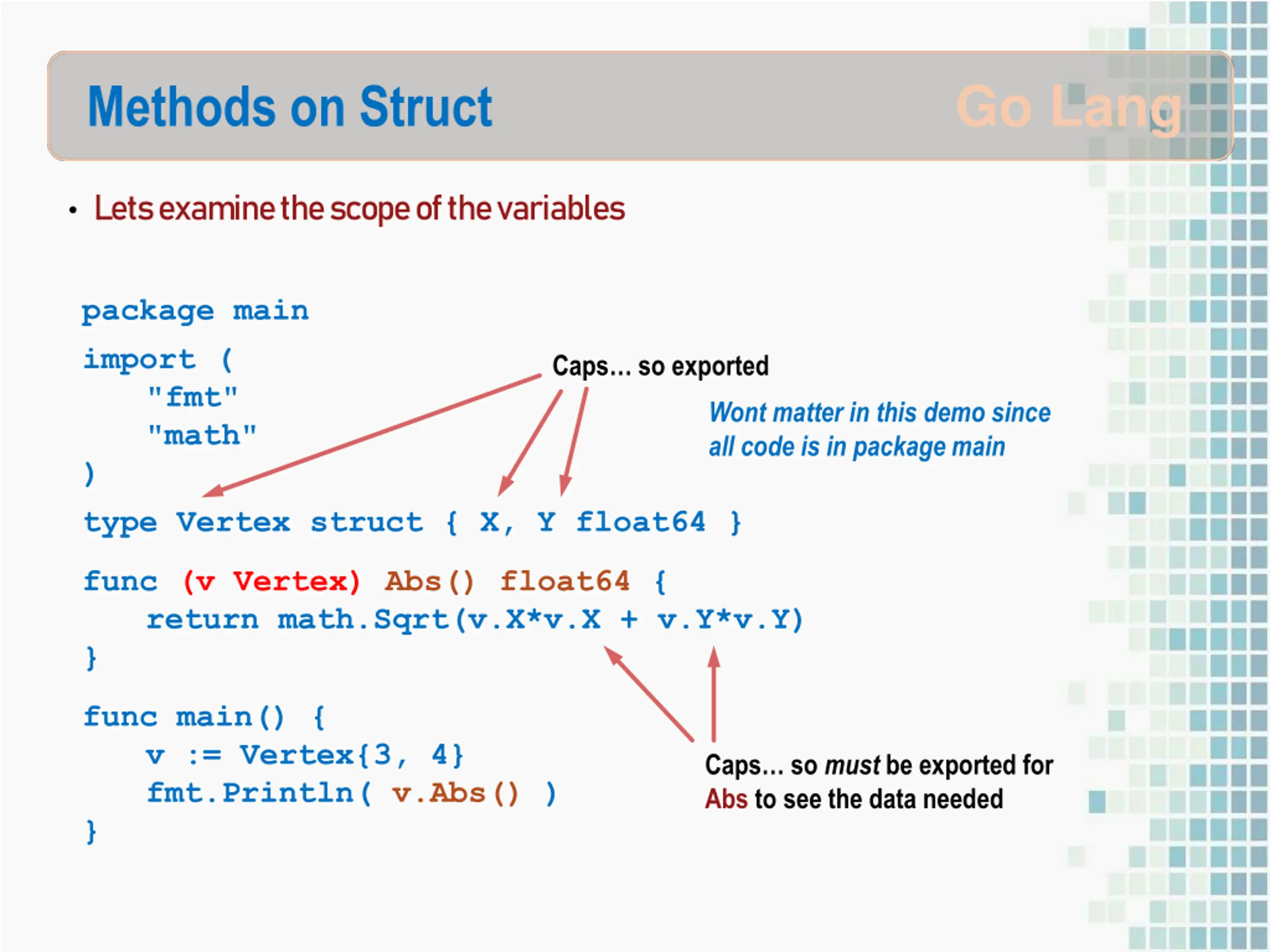 Methods on Struct

Go Lang

• Lets examine the scope of the variables

package main

import (
    "fmt"
    "math"
)

type Vertex struct { X, Y float64 }

func (v Vertex) Abs() float64 {
    return math.Sqrt(v.X*v.X + v.Y*v.Y)
}

func main() {
    v := Vertex{3, 4}
    fmt.Println( v.Abs() )
}

Caps... so exported

Wont matter in this demo since all code is in package main

Caps... so must be exported for Abs to see the data needed